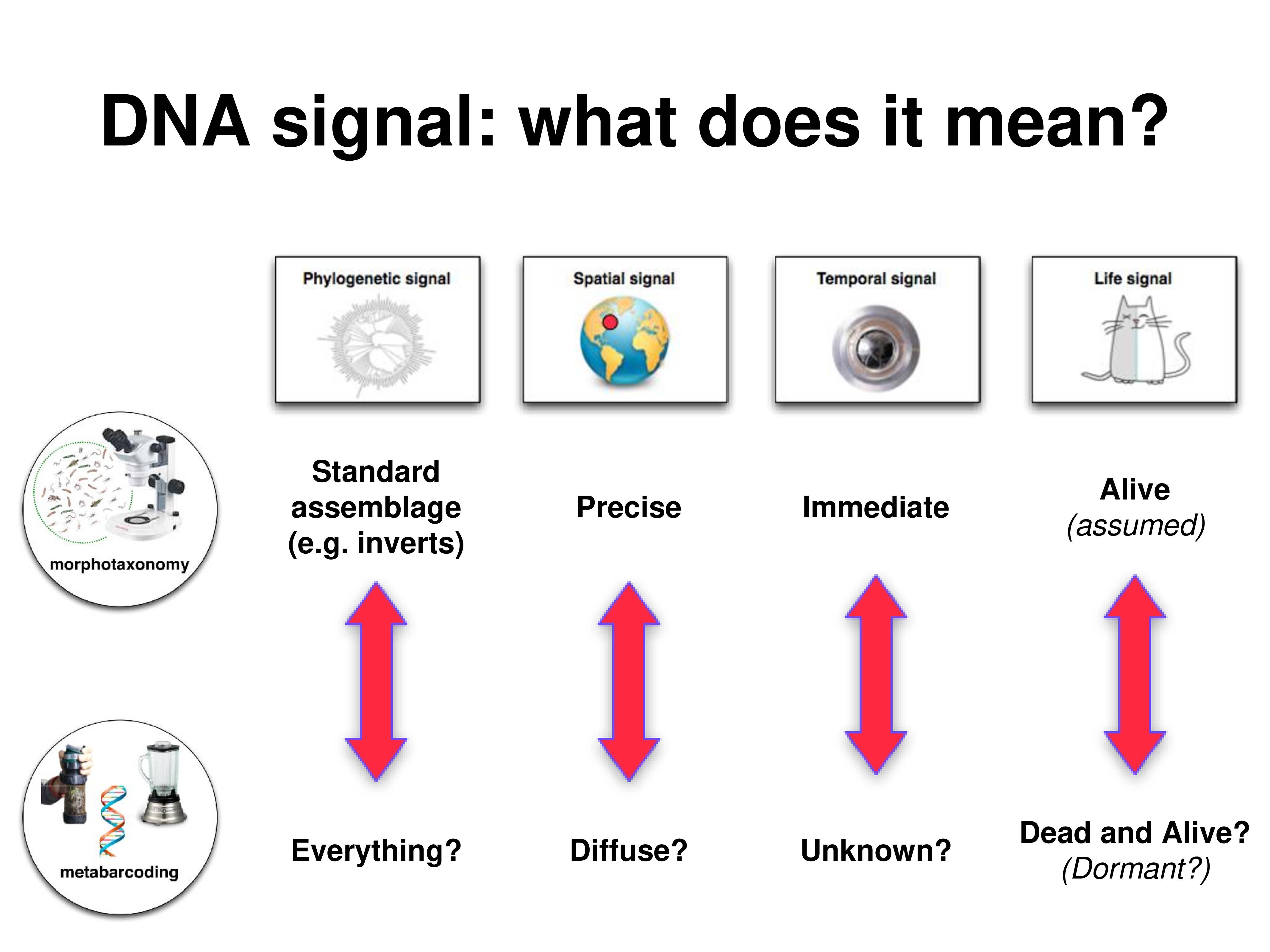 DNA signal: what does it mean?

Phylogenetic signal

Spatial signal

Temporal signal

Life signal

morphotaxonomy

Standard assemblage (e.g. inverts)

Precise

Immediate

Alive
(assumed)

metabarcoding

Everything?

Diffuse?

Unknown?

Dead and Alive?
(Dormant?)